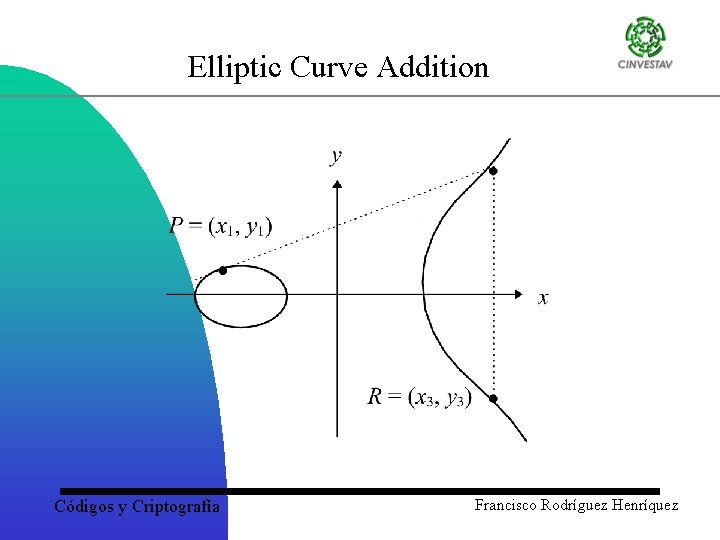 Elliptic Curve Addition

CINVESTAV

$y$

$P = (x_1, y_1)$

$x$

$R = (x_3, y_3)$

Códigos y Criptografía

Francisco Rodríguez Henríquez